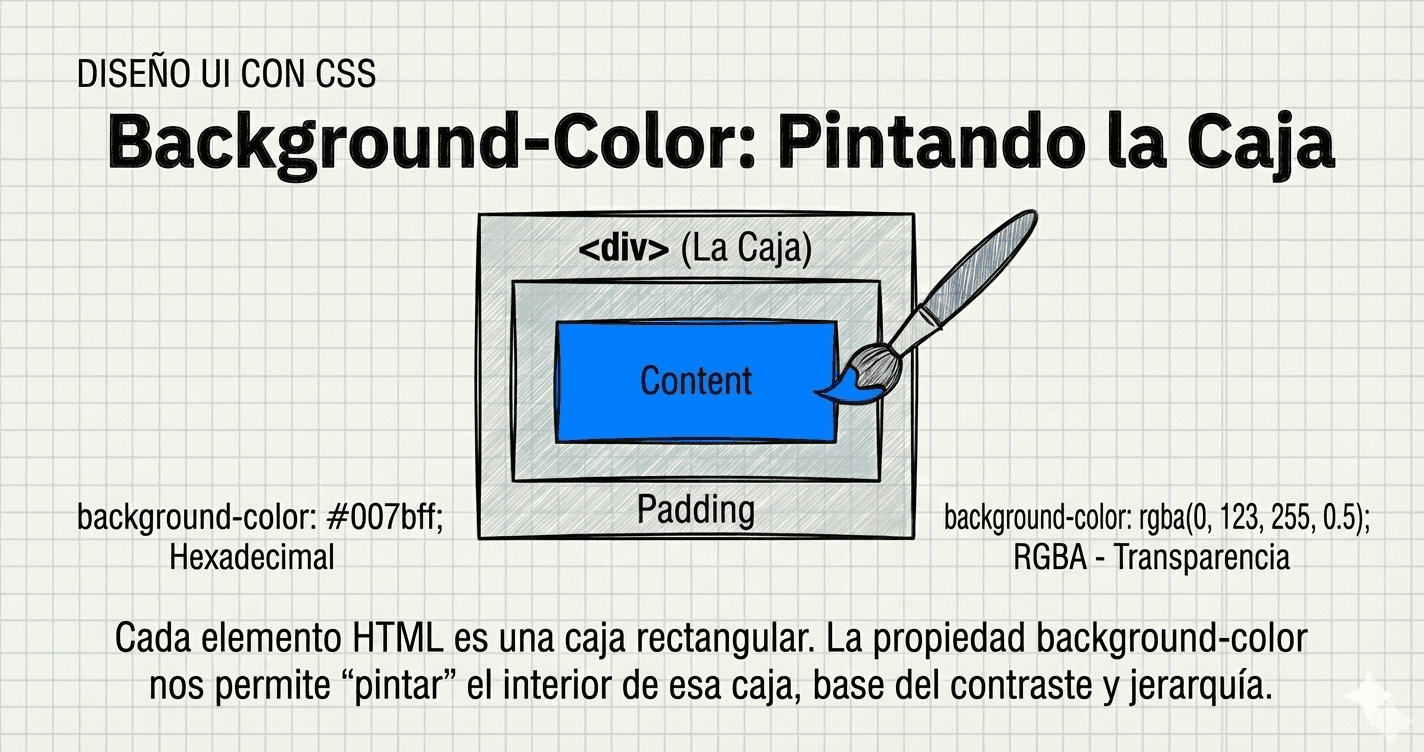 DISEÑO UI CON CSS

Background-Color: Pintando la Caja

<div> (La Caja)

Content

Padding

background-color: #007bff;
Hexadecimal

background-color: rgba(0, 123, 255, 0.5);
RGBA - Transparencia

Cada elemento HTML es una caja rectangular. La propiedad background-color nos permite “pintar” el interior de esa caja, base del contraste y jerarquía.